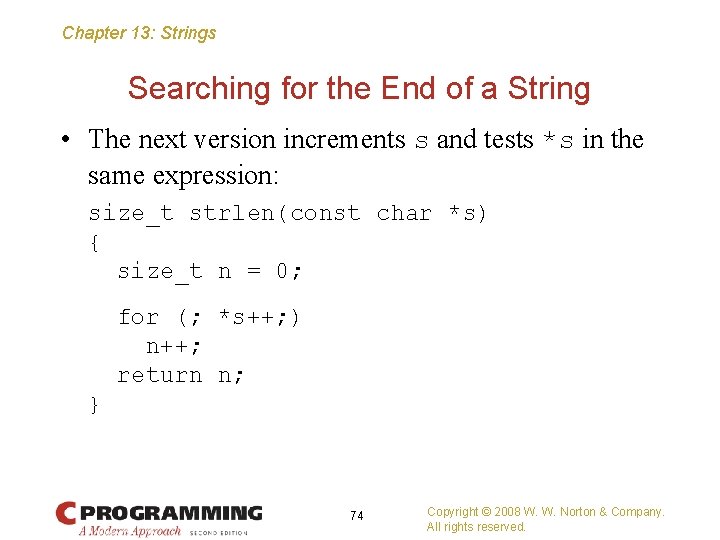 Chapter 13: Strings

Searching for the End of a String

• The next version increments s and tests *s in the same expression:

size_t strlen(const char *s)
{
  size_t n = 0;

  for (; *s++;)
    n++;
  return n;
}

C PROGRAMMING
A Modern Approach SECOND EDITION

74

Copyright © 2008 W. W. Norton & Company.
All rights reserved.